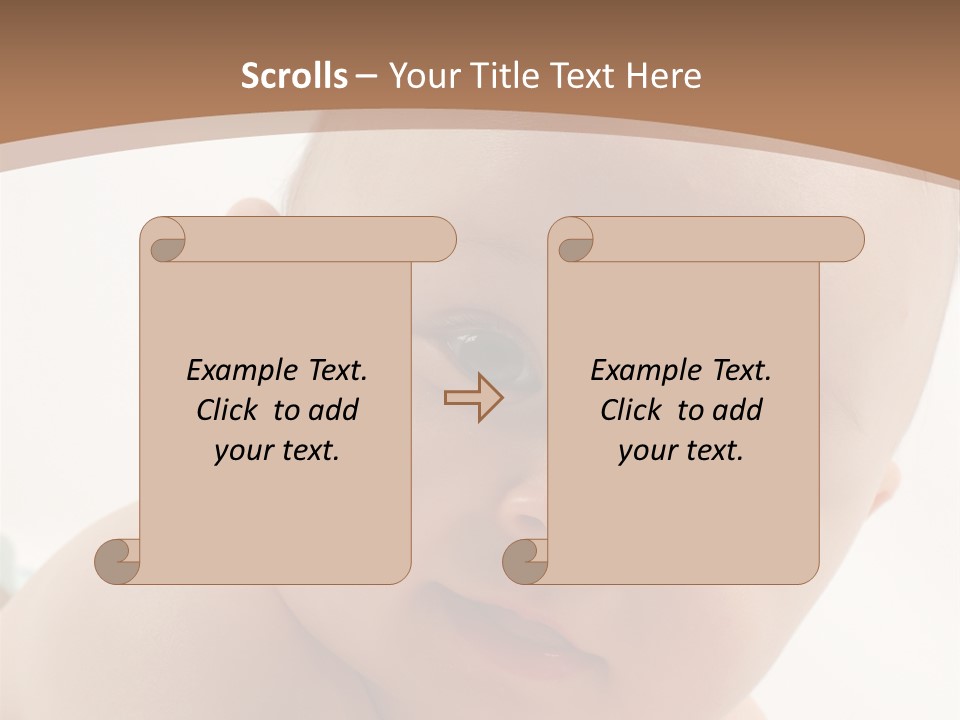 Scrolls – Your Title Text Here

Example Text. Click to add your text.

Example Text. Click to add your text.